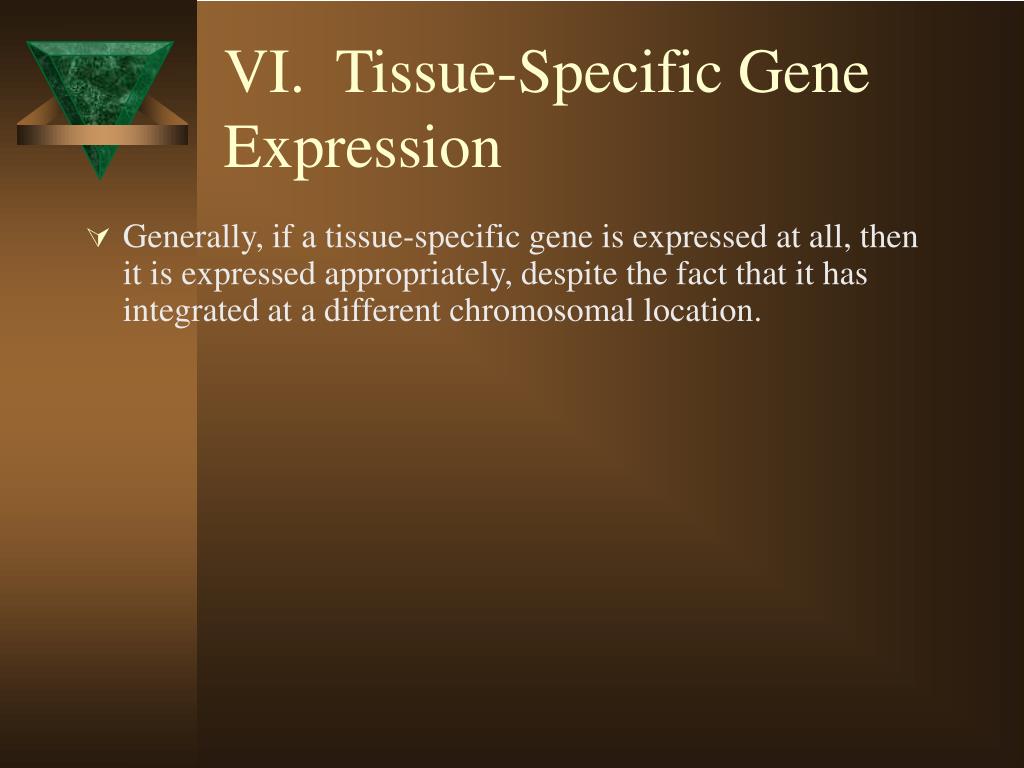 VI. Tissue-Specific Gene Expression

Generally, if a tissue-specific gene is expressed at all, then it is expressed appropriately, despite the fact that it has integrated at a different chromosomal location.